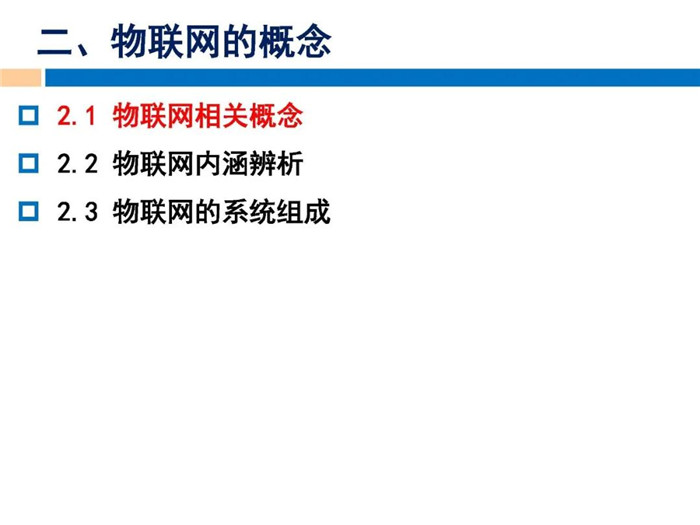 二、物联网的概念

2.1 物联网相关概念

2.2 物联网内涵辨析

2.3 物联网的系统组成